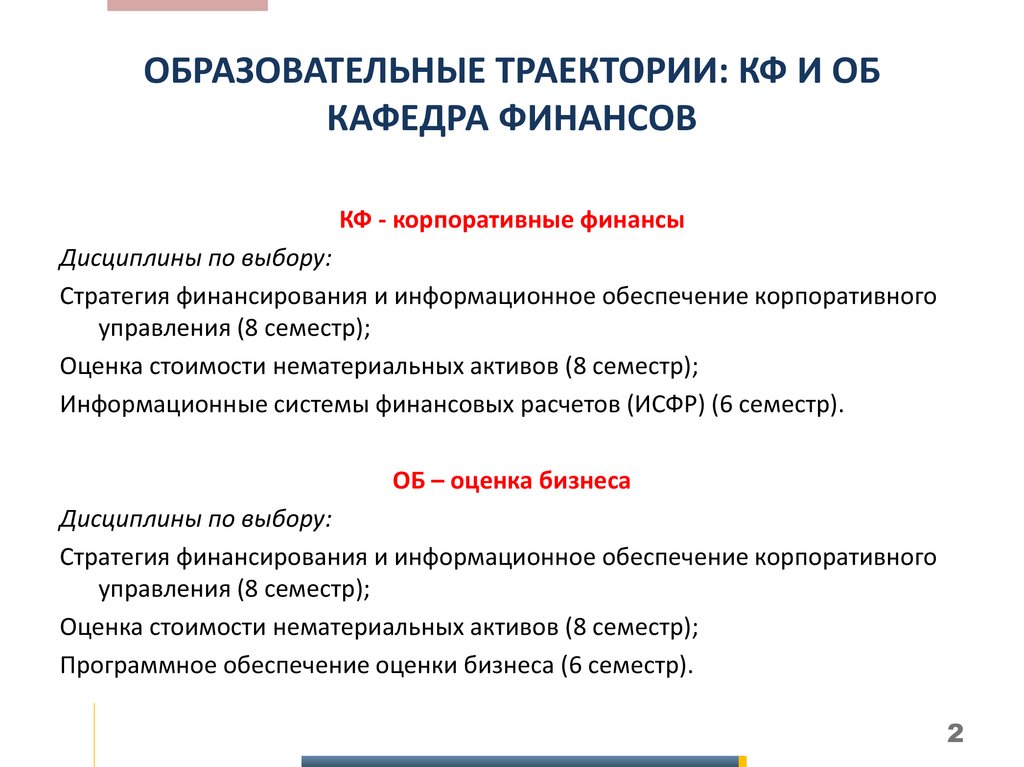 ОБРАЗОВАТЕЛЬНЫЕ ТРАЕКТОРИИ: КФ И ОБ
КАФЕДРА ФИНАНСОВ

КФ - корпоративные финансы

Дисциплины по выбору:

Стратегия финансирования и информационное обеспечение корпоративного управления (8 семестр);

Оценка стоимости нематериальных активов (8 семестр);

Информационные системы финансовых расчетов (ИСФР) (6 семестр).

ОБ – оценка бизнеса

Дисциплины по выбору:

Стратегия финансирования и информационное обеспечение корпоративного управления (8 семестр);

Оценка стоимости нематериальных активов (8 семестр);

Программное обеспечение оценки бизнеса (6 семестр).

2